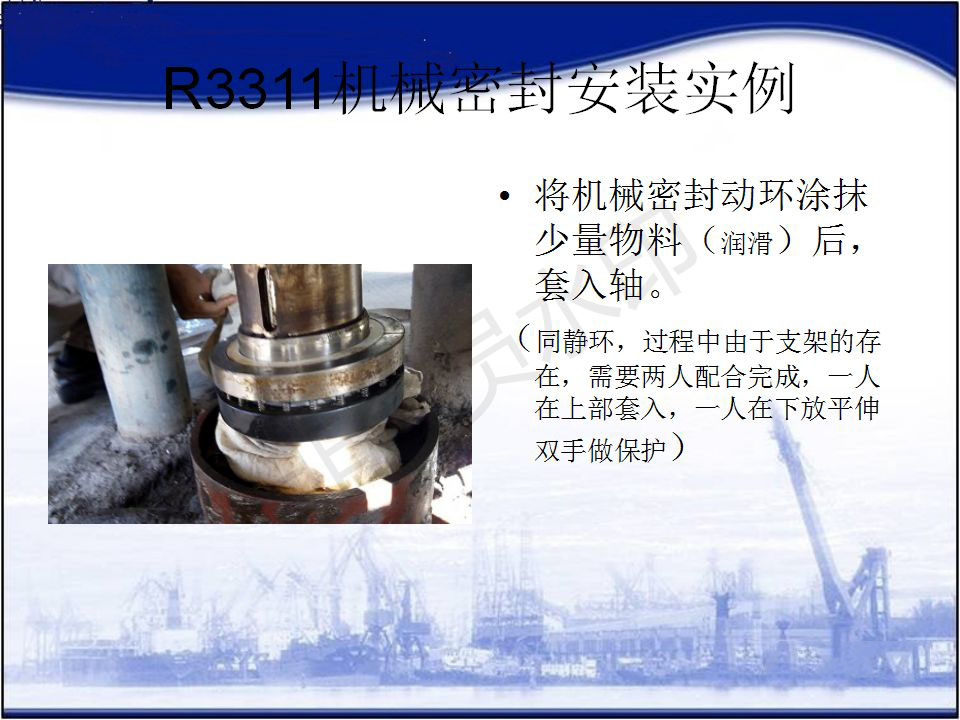 R3311机械密封安装实例

• 将机械密封动环涂抹少量物料（润滑）后，套入轴。

（同静环，过程中由于支架的存在，需要两人配合完成，一人在上部套入，一人在下放平伸双手做保护）